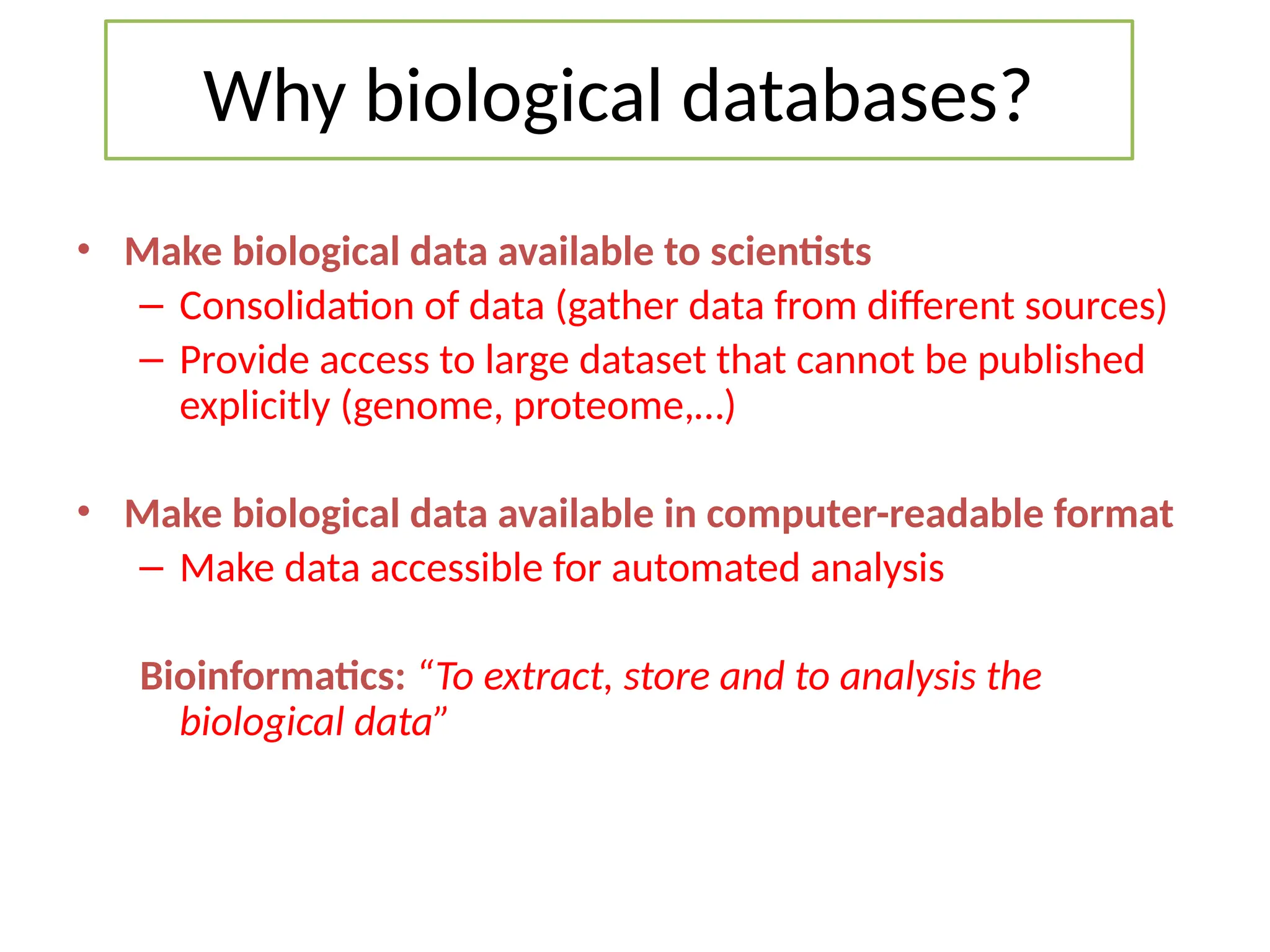 Why biological databases?

• Make biological data available to scientists
– Consolidation of data (gather data from different sources)
– Provide access to large dataset that cannot be published explicitly (genome, proteome,…)

• Make biological data available in computer-readable format
– Make data accessible for automated analysis

Bioinformatics: “To extract, store and to analysis the biological data”